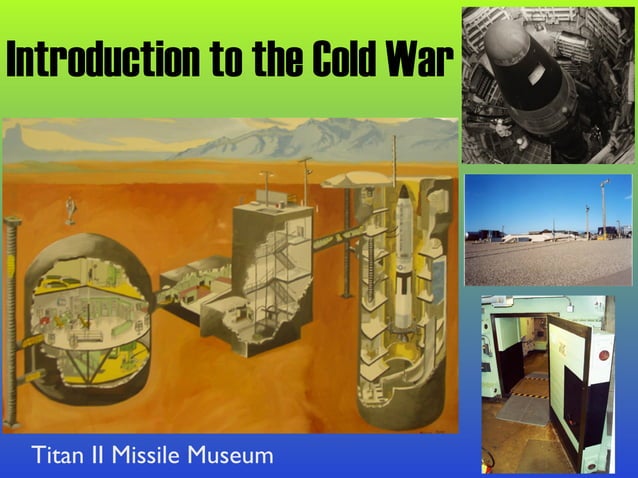 Introduction to the Cold War

Titan II Missile Museum